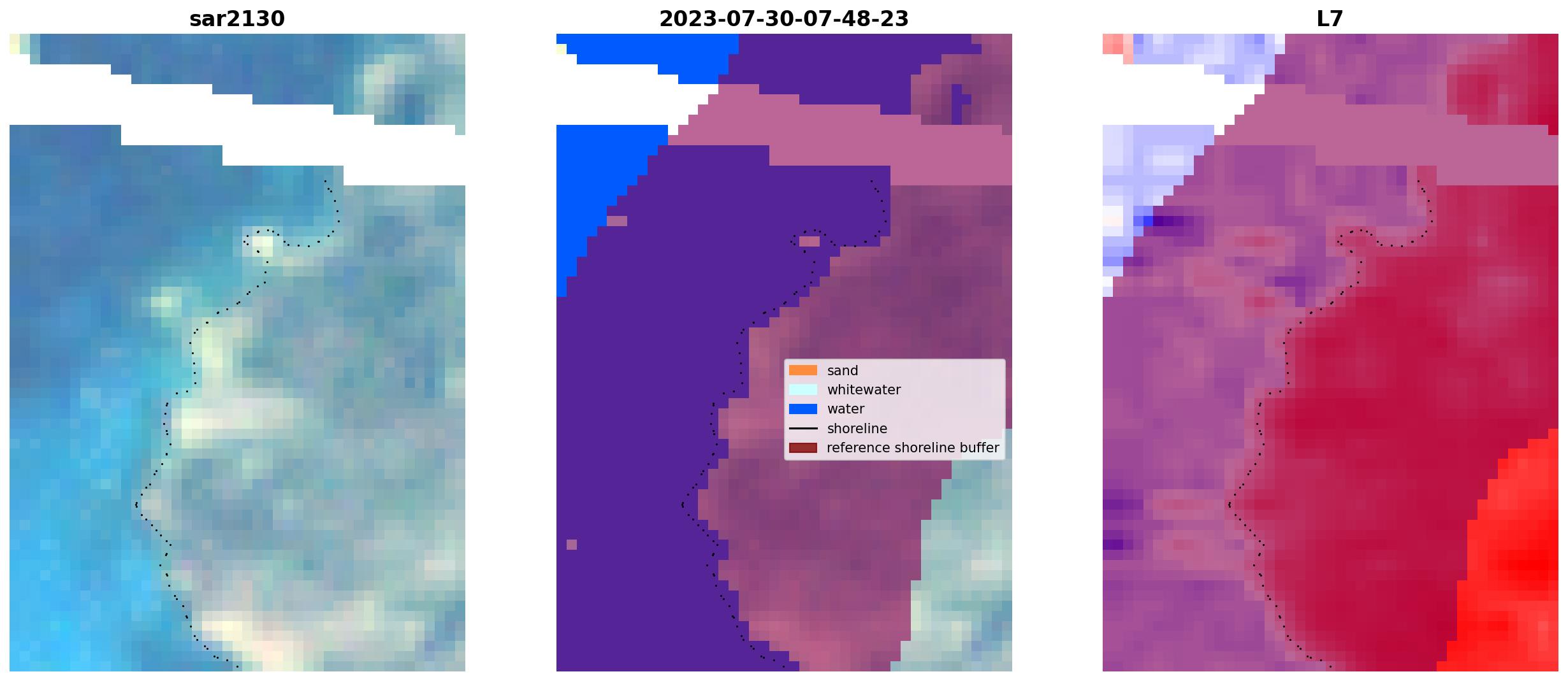 sar2130

2023-07-30-07-48-23

sand
whitewater
water
shoreline
reference shoreline buffer

L7